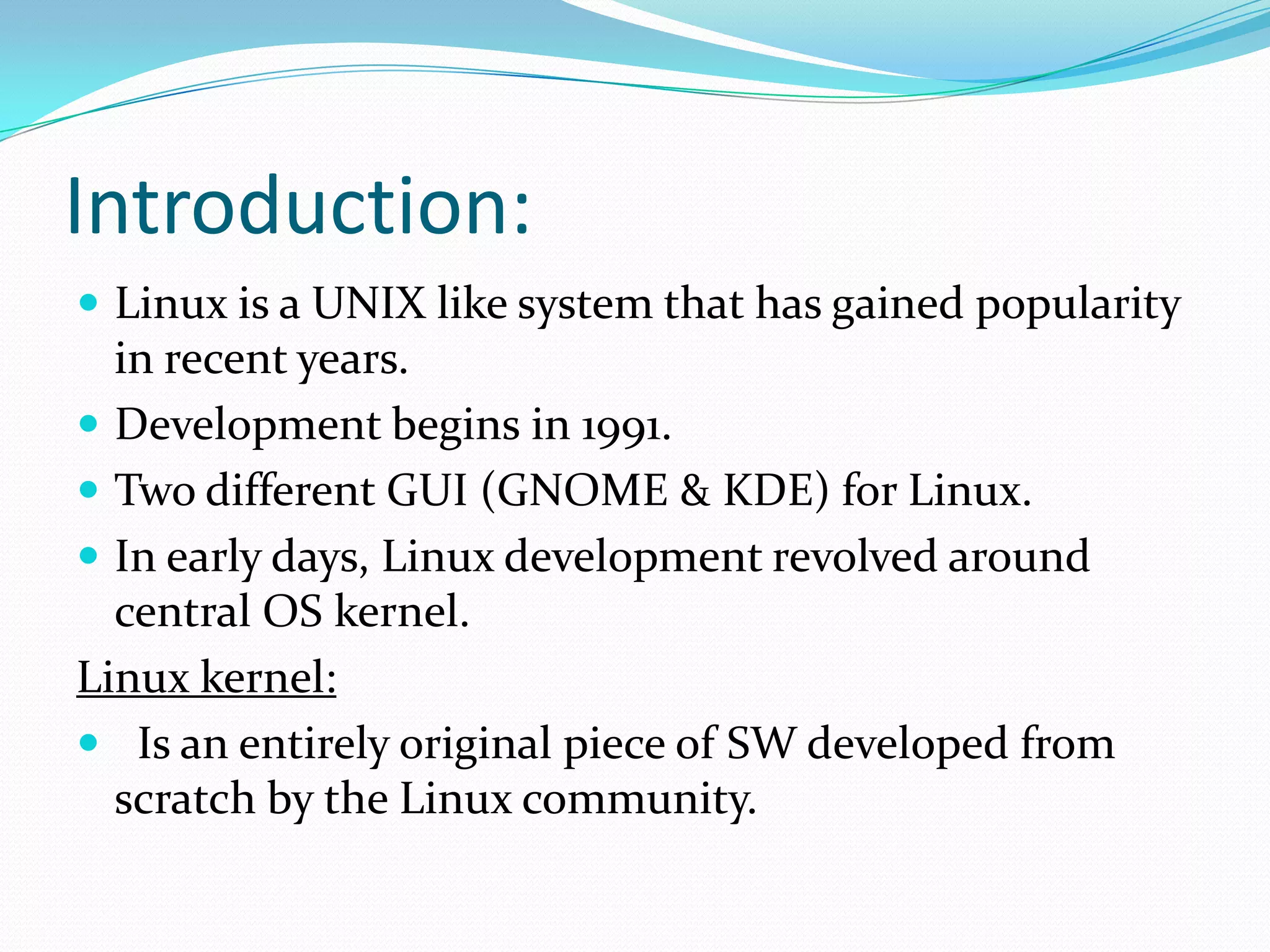 Introduction:

- Linux is a UNIX like system that has gained popularity in recent years.
- Development begins in 1991.
- Two different GUI (GNOME & KDE) for Linux.
- In early days, Linux development revolved around central OS kernel.

Linux kernel:

- Is an entirely original piece of SW developed from scratch by the Linux community.